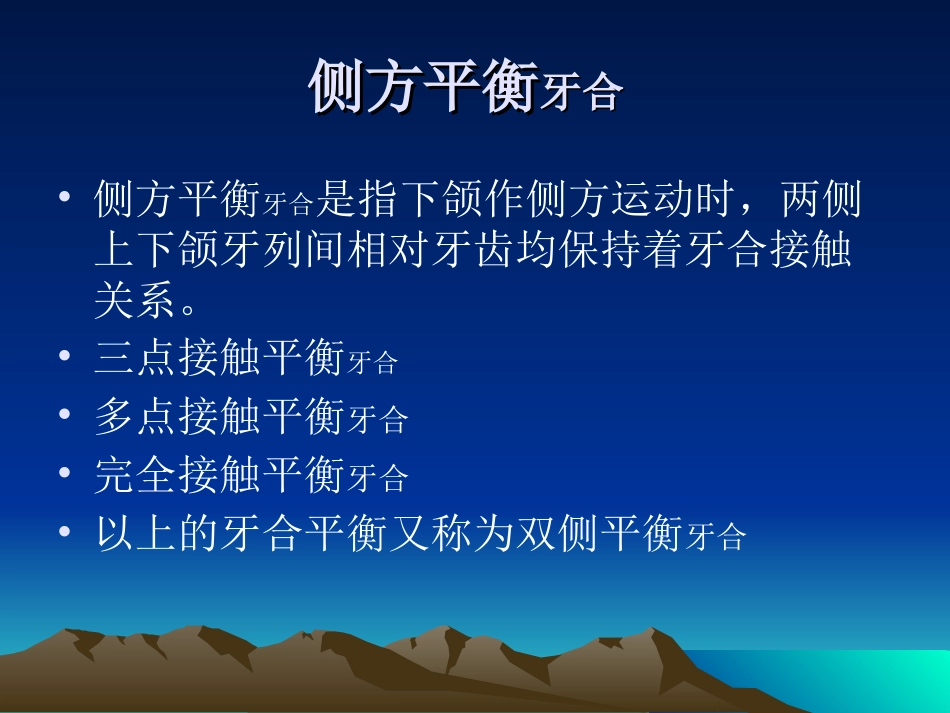 侧方平衡牙合

• 侧方平衡牙合是指下颌作侧方运动时，两侧上下颌牙列间相对牙齿均保持着牙合接触关系。
• 三点接触平衡牙合
• 多点接触平衡牙合
• 完全接触平衡牙合
• 以上的牙合平衡又称为双侧平衡牙合